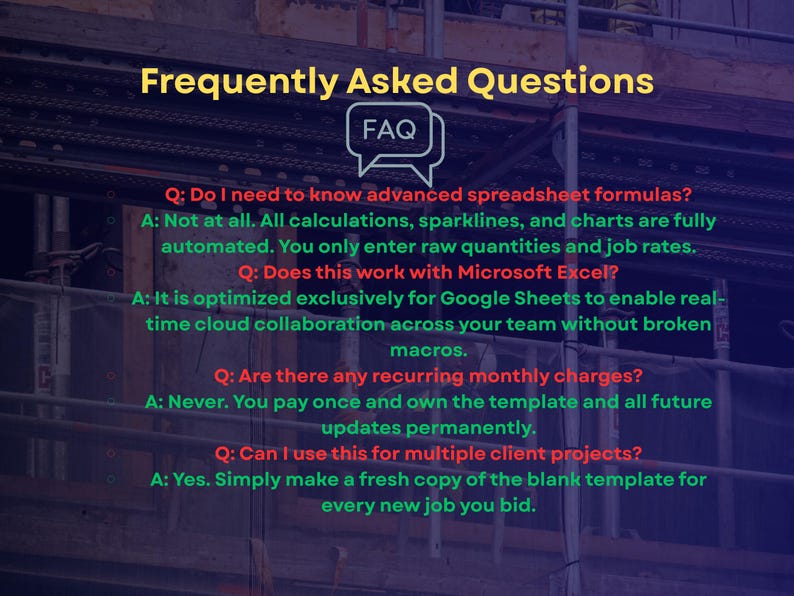 Frequently Asked Questions

FAQ

Q: Do I need to know advanced spreadsheet formulas?

A: Not at all. All calculations, sparklines, and charts are fully automated. You only enter raw quantities and job rates.

Q: Does this work with Microsoft Excel?

A: It is optimized exclusively for Google Sheets to enable real-time cloud collaboration across your team without broken macros.

Q: Are there any recurring monthly charges?

A: Never. You pay once and own the template and all future updates permanently.

Q: Can I use this for multiple client projects?

A: Yes. Simply make a fresh copy of the blank template for every new job you bid.